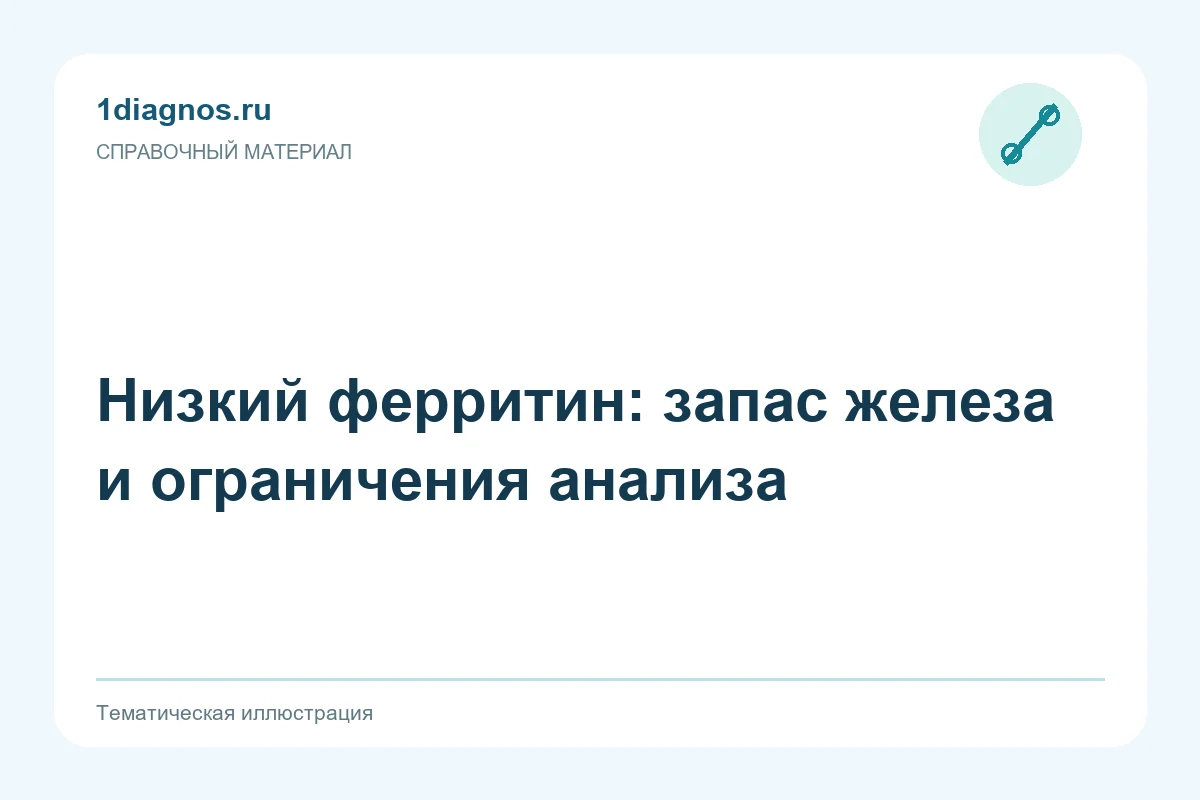 1diagnos.ru
СПРАВОЧНЫЙ МАТЕРИАЛ

Низкий ферритин: запас железа и ограничения анализа

Тематическая иллюстрация